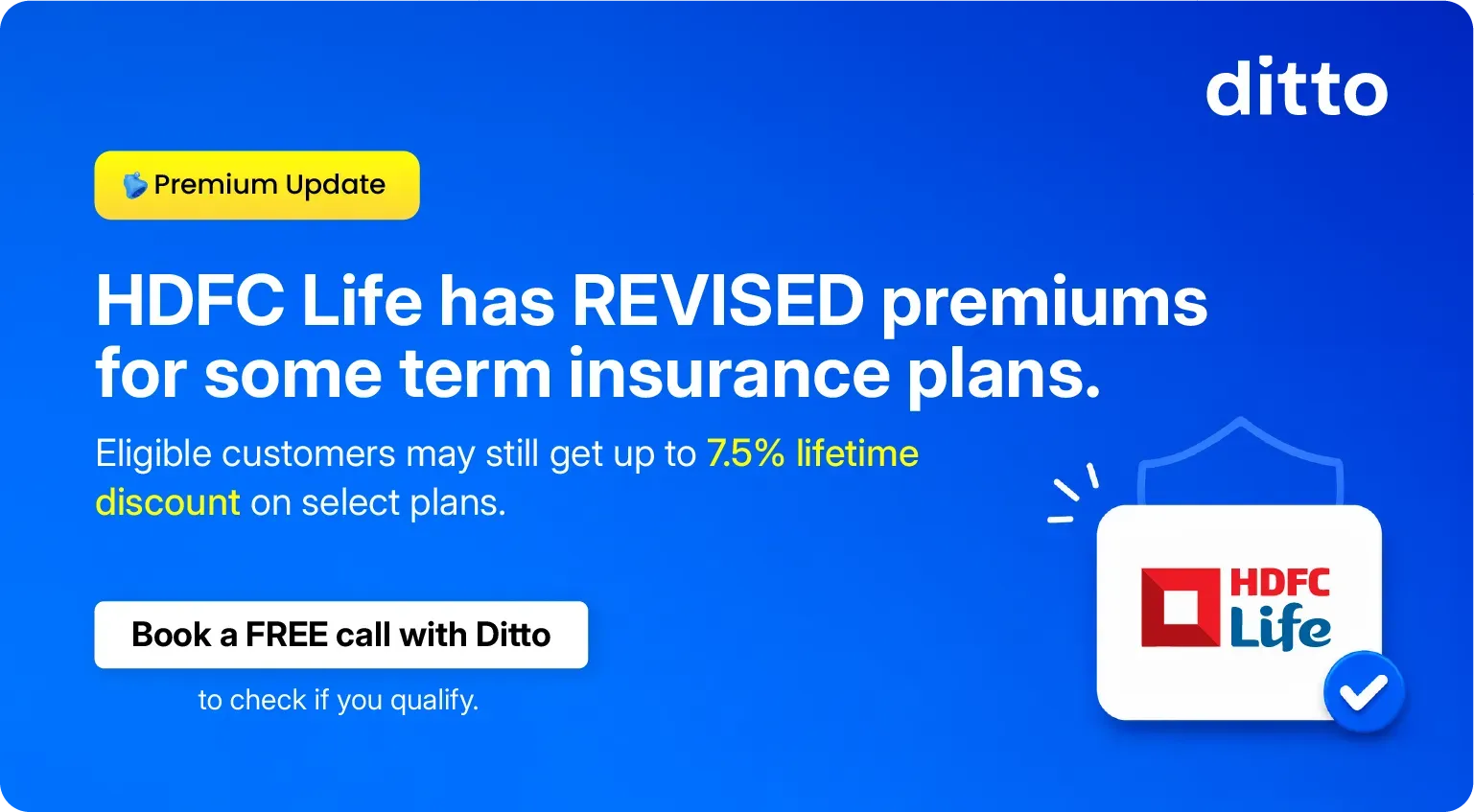 ditto

Premium Update

HDFC Life has REVISED premiums for some term insurance plans.

Eligible customers may still get up to 7.5% lifetime discount on select plans.

Book a FREE call with Ditto

to check if you qualify.

HDFC Life